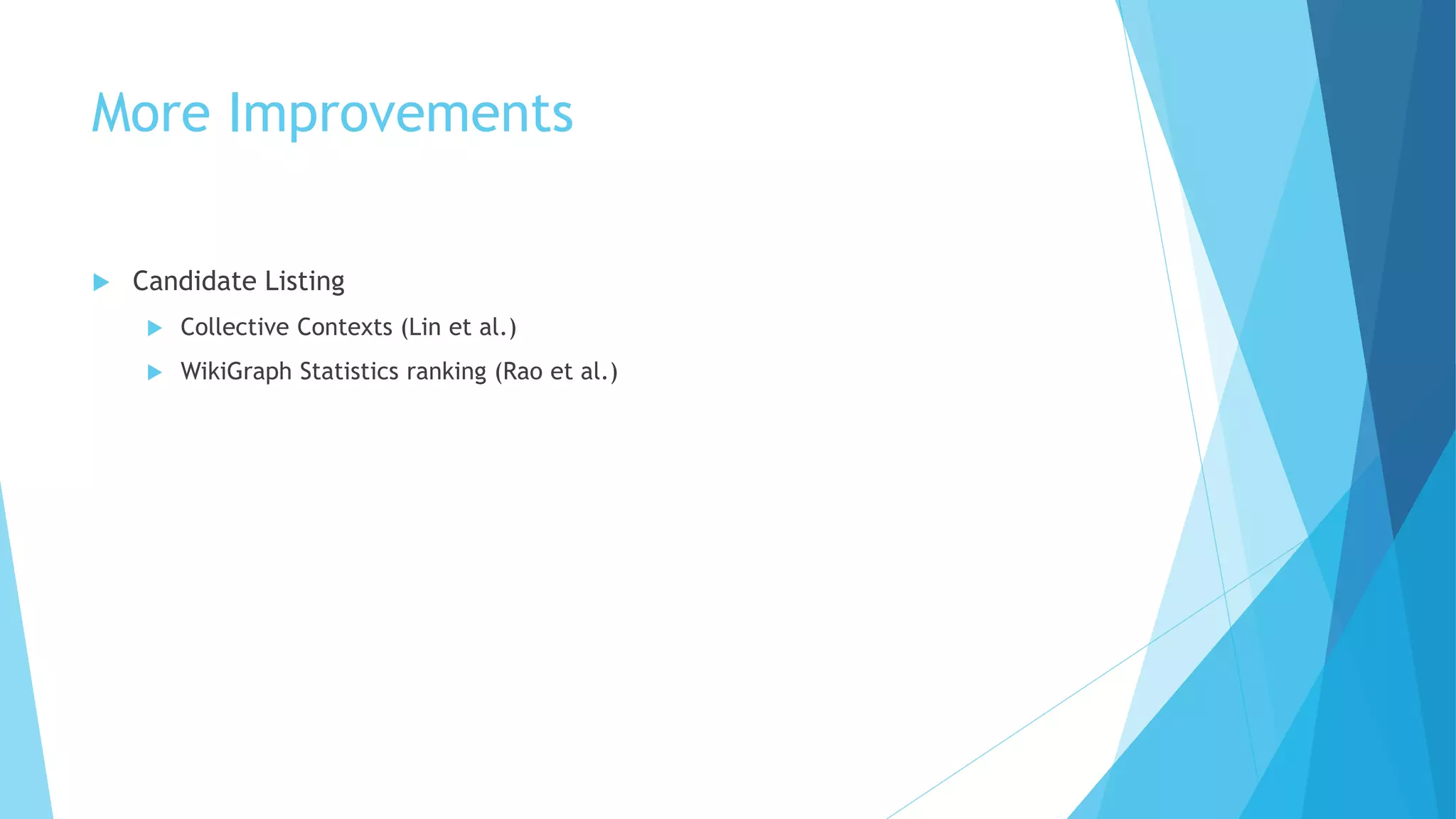 More Improvements

Candidate Listing

Collective Contexts (Lin et al.)

WikiGraph Statistics ranking (Rao et al.)